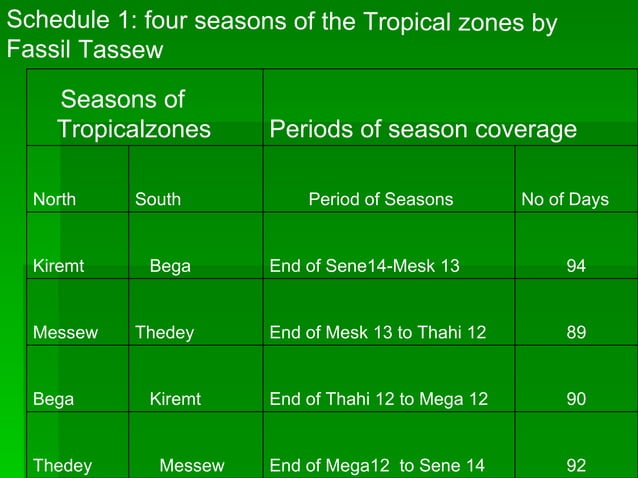 Schedule 1: four seasons of the Tropical zones by Fassil Tassew

| Seasons of Tropicalzones | | Periods of season coverage | |
|---|---|---|---|
| North | South | Period of Seasons | No of Days |
| Kiremt | Bega | End of Sene14-Mesk 13 | 94 |
| Messew | Thedey | End of Mesk 13 to Thahi 12 | 89 |
| Bega | Kiremt | End of Thahi 12 to Mega 12 | 90 |
| Thedey | Messew | End of Mega12 to Sene 14 | 92 |